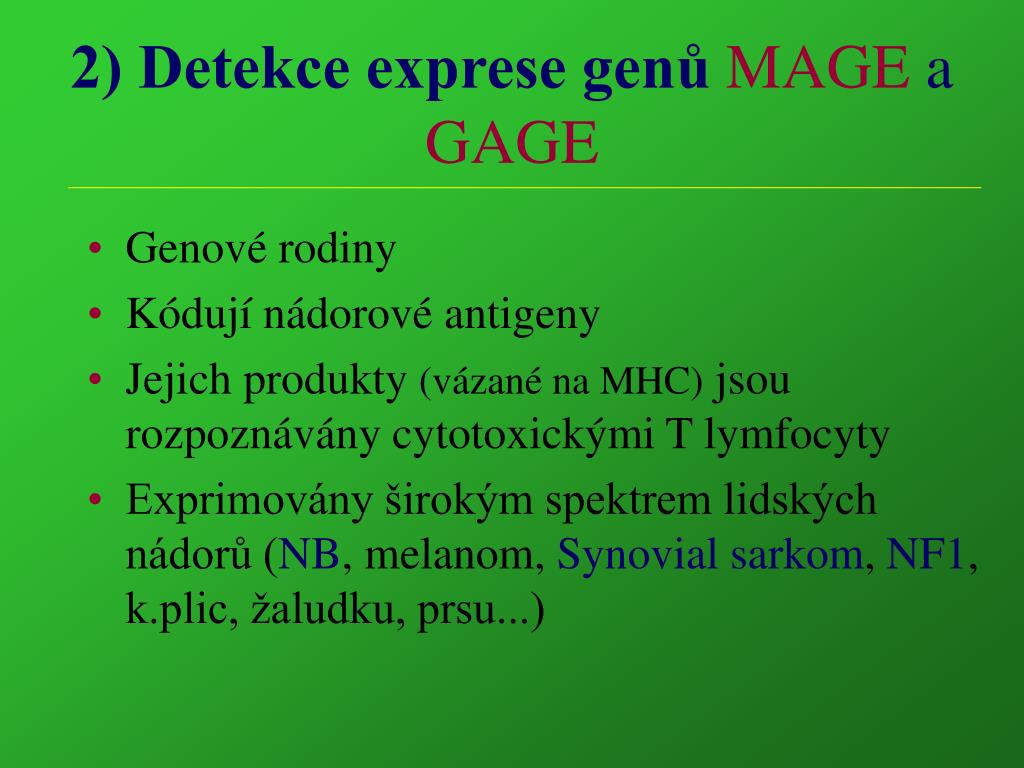 2) Detekce exprese genů MAGE a GAGE

• Genové rodiny
• Kódují nádorové antigeny
• Jejich produkty (vázané na MHC) jsou rozpoznávány cytotoxickými T lymfocyty
• Exprimovány širokým spektrem lidských nádorů (NB, melanom, Synovial sarkom, NF1, k.plic, žaludku, prsu...)